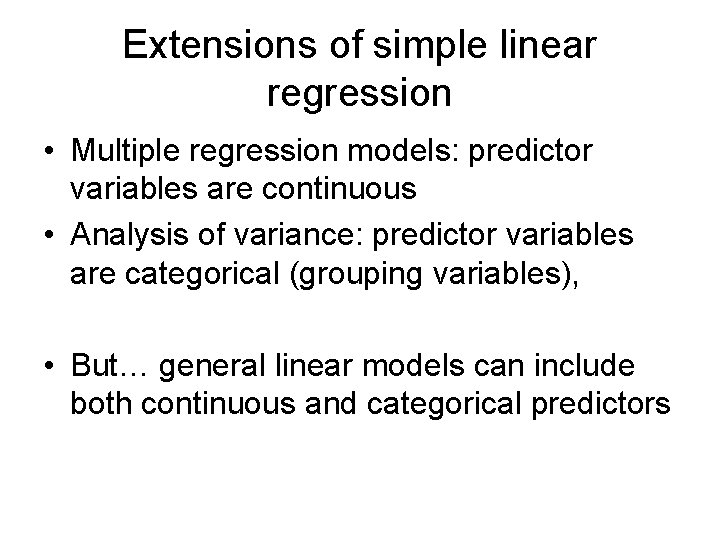 Extensions of simple linear regression

• Multiple regression models: predictor variables are continuous
• Analysis of variance: predictor variables are categorical (grouping variables),

• But… general linear models can include both continuous and categorical predictors